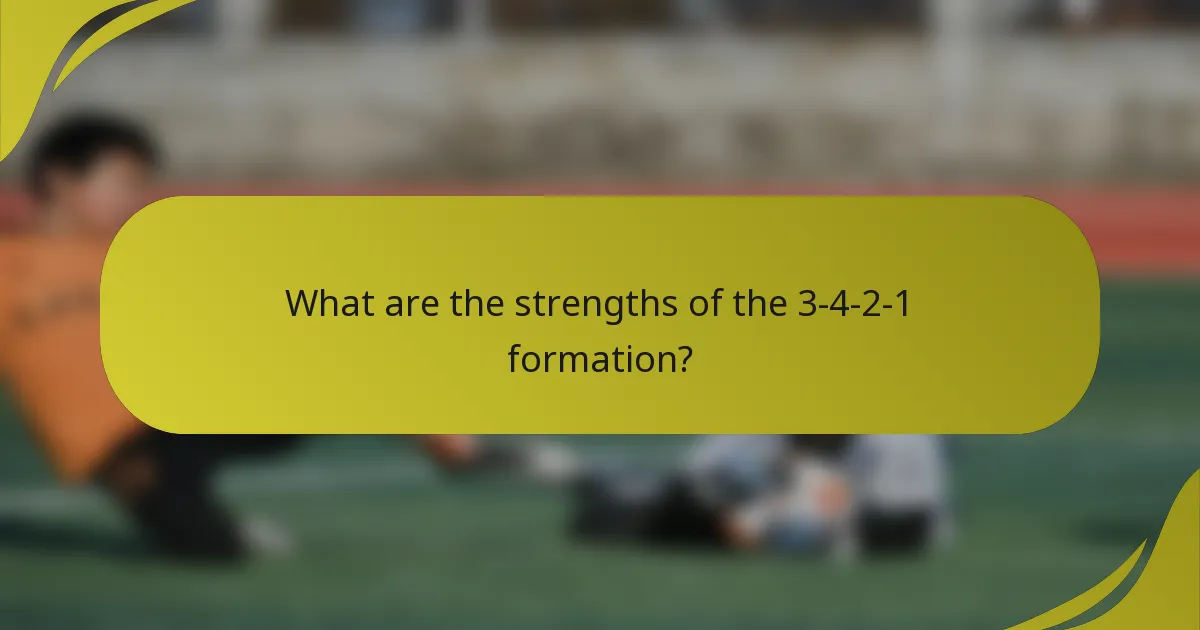 What are the strengths of the 3-4-2-1 formation?